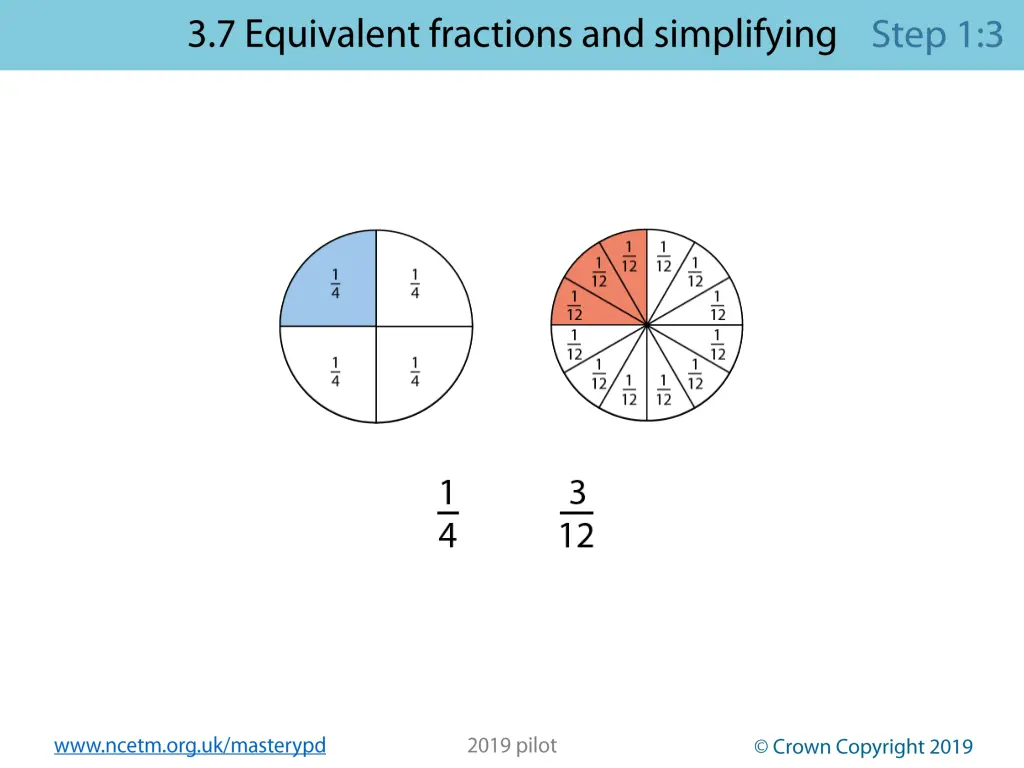 3.7 Equivalent fractions and simplifying Step 1:3

$\frac{1}{4}$ $\frac{1}{4}$
$\frac{1}{4}$ $\frac{1}{4}$

$\frac{1}{12}$ $\frac{1}{12}$ $\frac{1}{12}$ $\frac{1}{12}$ $\frac{1}{12}$ $\frac{1}{12}$ $\frac{1}{12}$ $\frac{1}{12}$ $\frac{1}{12}$ $\frac{1}{12}$ $\frac{1}{12}$ $\frac{1}{12}$

$\frac{1}{4}$ $\frac{3}{12}$

www.ncetm.org.uk/masterypd 2019 pilot © Crown Copyright 2019